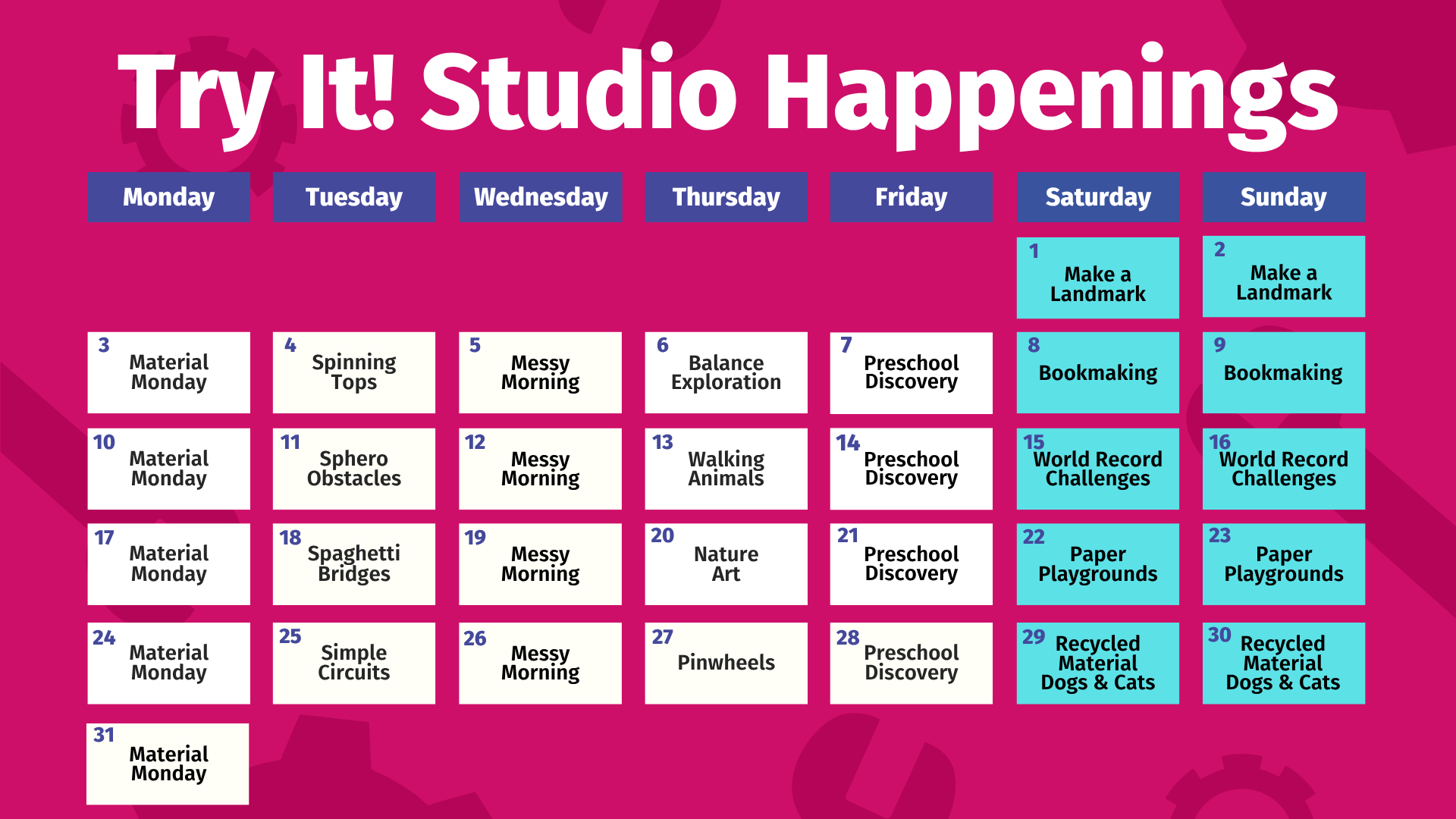 Try It! Studio Happenings

| Monday | Tuesday | Wednesday | Thursday | Friday | Saturday | Sunday |
|---|---|---|---|---|---|---|
| | | | | | 1 Make a Landmark | 2 Make a Landmark |
| 3 Material Monday | 4 Spinning Tops | 5 Messy Morning | 6 Balance Exploration | 7 Preschool Discovery | 8 Bookmaking | 9 Bookmaking |
| 10 Material Monday | 11 Sphero Obstacles | 12 Messy Morning | 13 Walking Animals | 14 Preschool Discovery | 15 World Record Challenges | 16 World Record Challenges |
| 17 Material Monday | 18 Spaghetti Bridges | 19 Messy Morning | 20 Nature Art | 21 Preschool Discovery | 22 Paper Playgrounds | 23 Paper Playgrounds |
| 24 Material Monday | 25 Simple Circuits | 26 Messy Morning | 27 Pinwheels | 28 Preschool Discovery | 29 Recycled Material Dogs & Cats | 30 Recycled Material Dogs & Cats |
| 31 Material Monday | | | | | | |